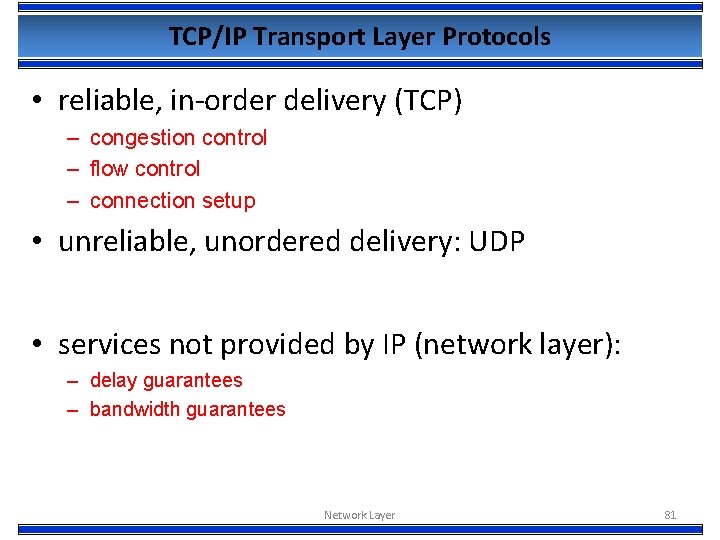 TCP/IP Transport Layer Protocols

• reliable, in-order delivery (TCP)
– congestion control
– flow control
– connection setup

• unreliable, unordered delivery: UDP

• services not provided by IP (network layer):
– delay guarantees
– bandwidth guarantees

Network Layer

81